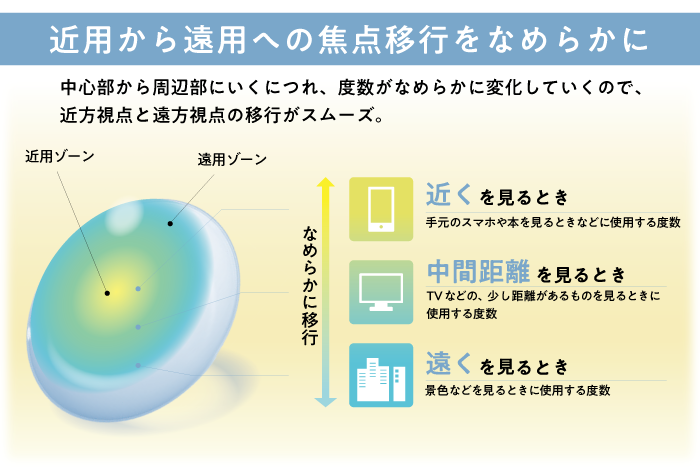 近用から遠用への焦点移行をなめらかに

中心部から周辺部にいくにつれ、度数がなめらかに変化していくので、近方視点と遠方視点の移行がスムーズ。

近用ゾーン

遠用ゾーン

なめらかに移行

近くを見るとき
手元のスマホや本を見るときなどに使用する度数

中間距離を見るとき
TVなどの、少し距離があるものを見るときに使用する度数

遠くを見るとき
景色などを見るときに使用する度数